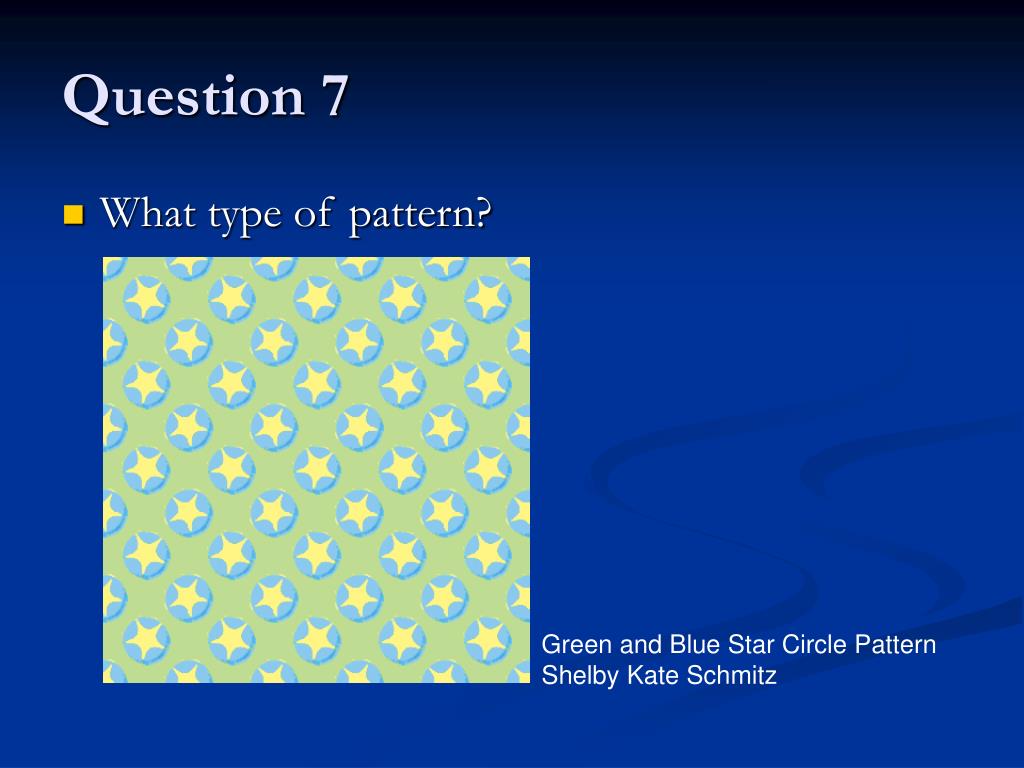 Question 7

What type of pattern?

Green and Blue Star Circle Pattern
Shelby Kate Schmitz